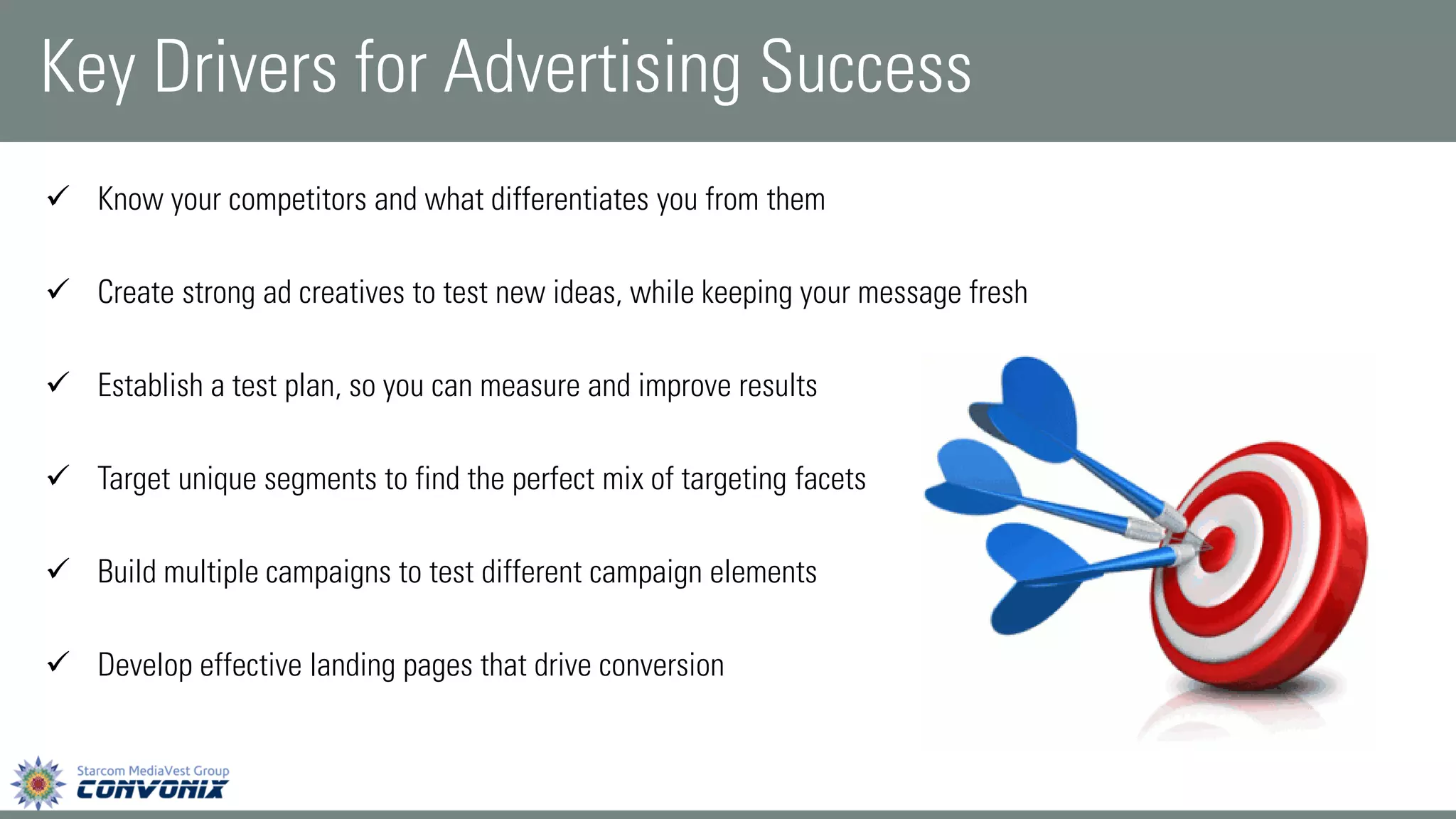 Key Drivers for Advertising Success

✓ Know your competitors and what differentiates you from them

✓ Create strong ad creatives to test new ideas, while keeping your message fresh

✓ Establish a test plan, so you can measure and improve results

✓ Target unique segments to find the perfect mix of targeting facets

✓ Build multiple campaigns to test different campaign elements

✓ Develop effective landing pages that drive conversion

Starcom MediaVest Group
CONVONIX